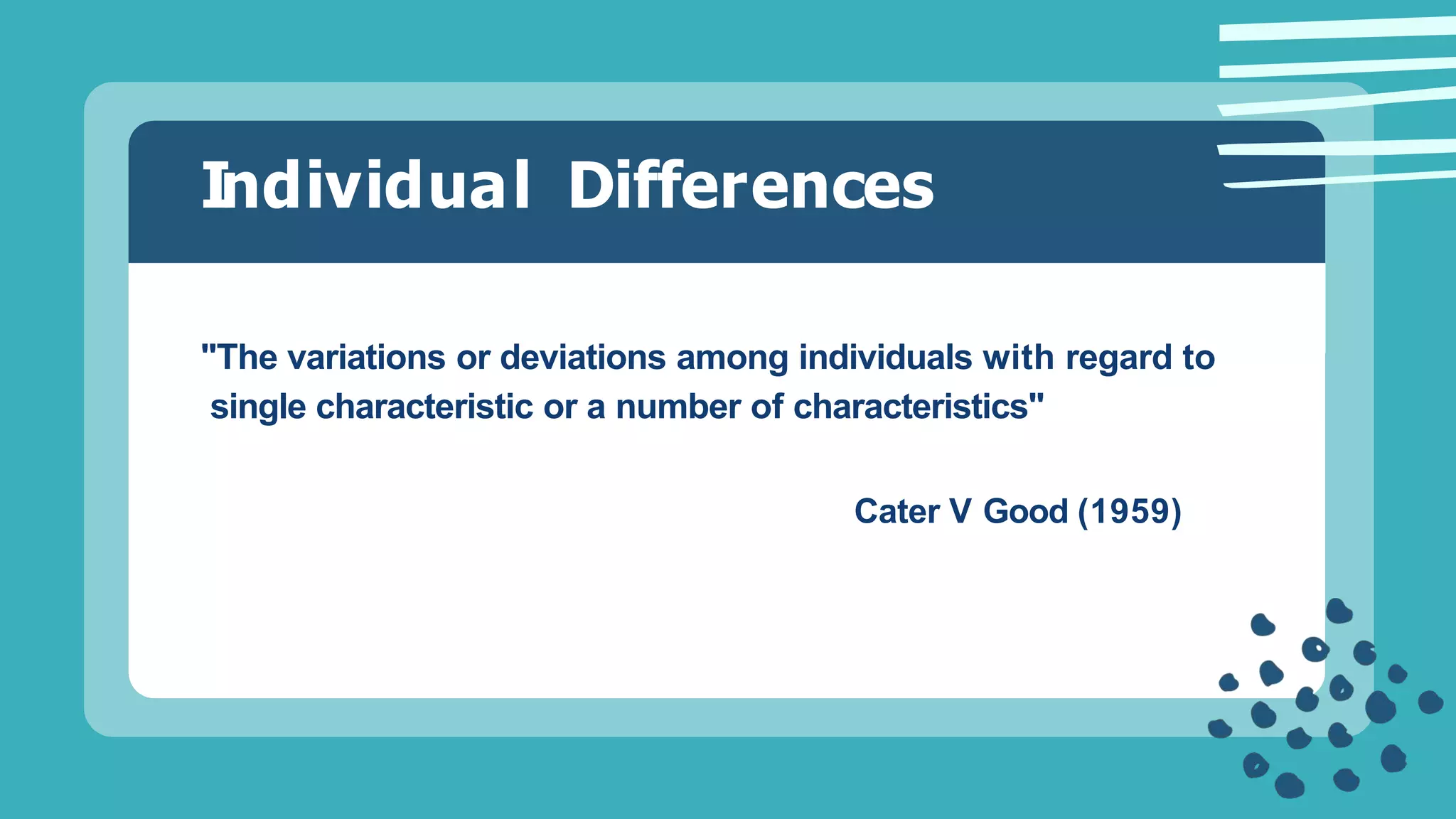 Individual Differences

"The variations or deviations among individuals with regard to single characteristic or a number of characteristics"

Cater V Good (1959)